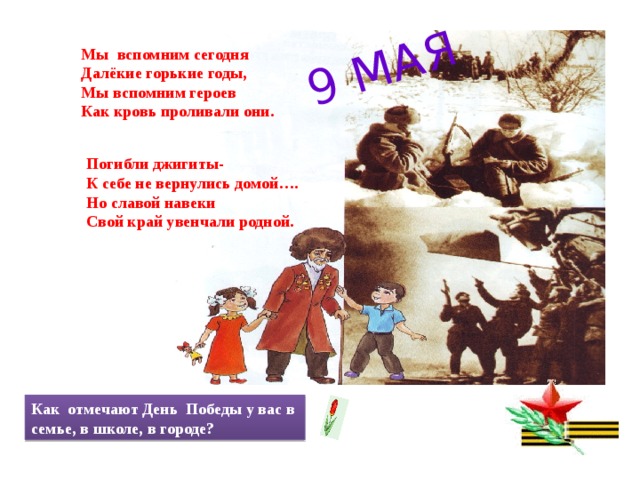 Мы вспомним сегодня
Далёкие горькие годы,
Мы вспомним героев
Как кровь проливали они.

9 МАЯ

Погибли джигиты-
К себе не вернулись домой….
Но славой навеки
Свой край увенчали родной.

Как отмечают День Победы у вас в семье, в школе, в городе?